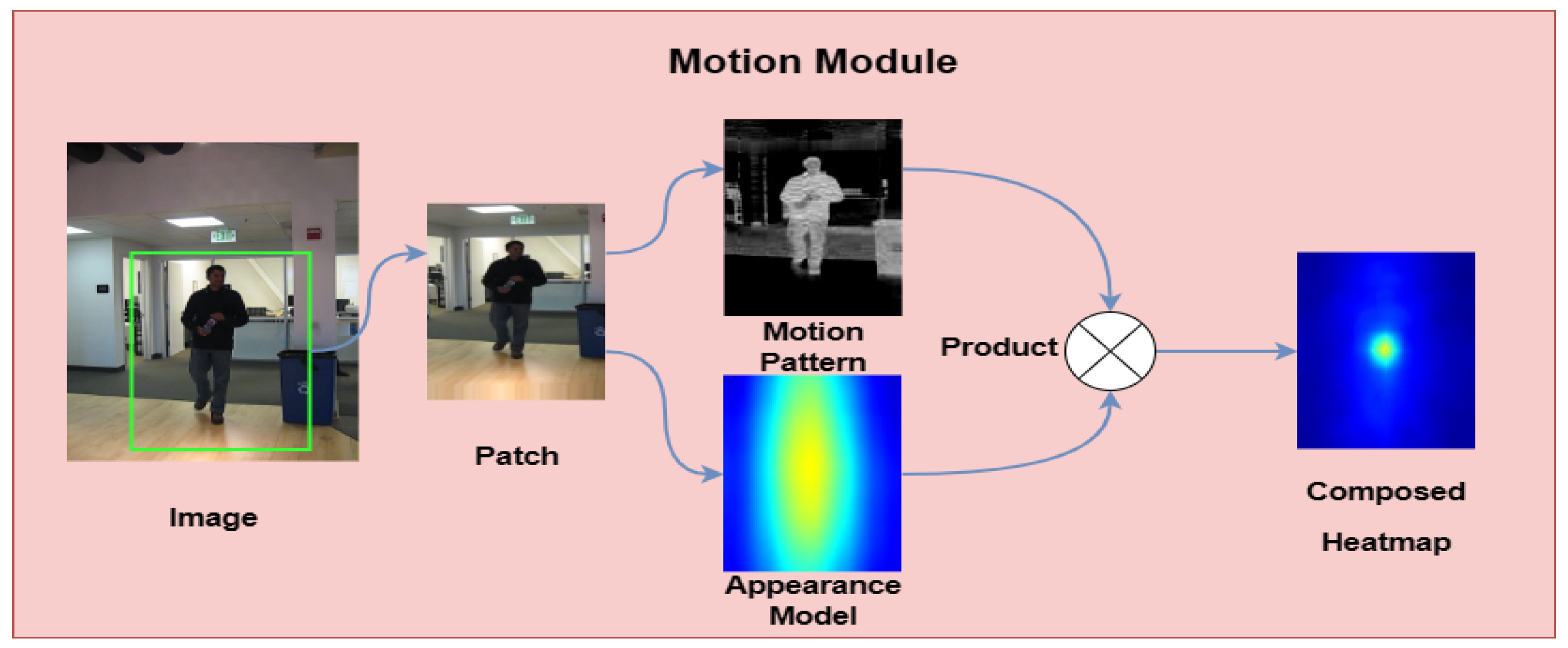 Motion Module

Image

Patch

Motion Pattern

Appearance Model

Product

Composed

Heatmap